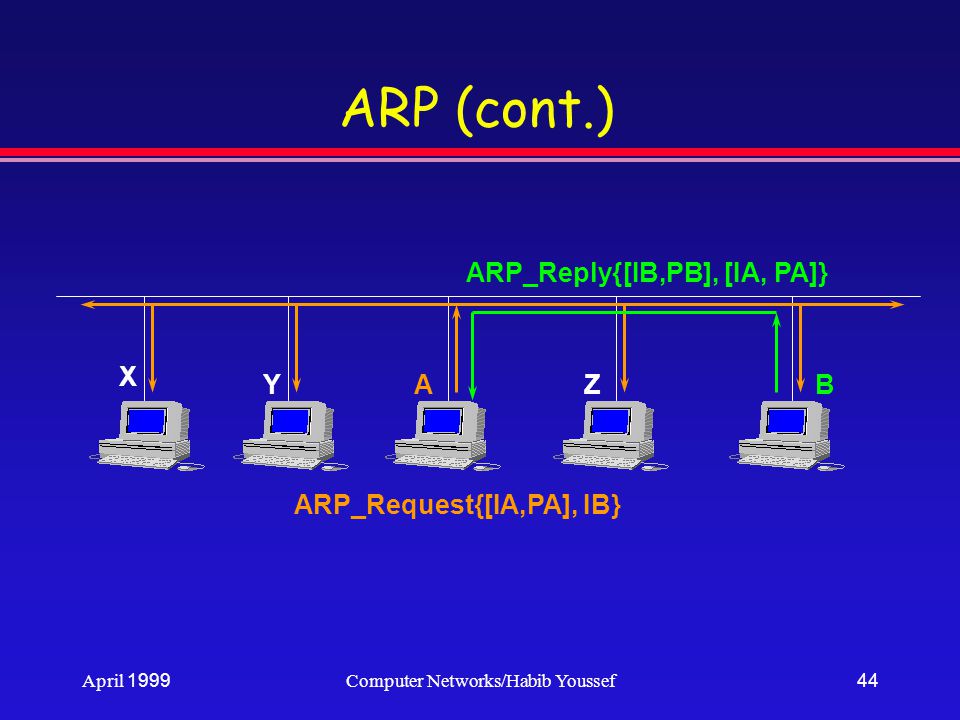 ARP (cont.)

ARP_Reply{[IB,PB], [IA, PA]}

X

Y

A

Z

B

ARP_Request{[IA,PA], IB}

April 1999

Computer Networks/Habib Youssef

44